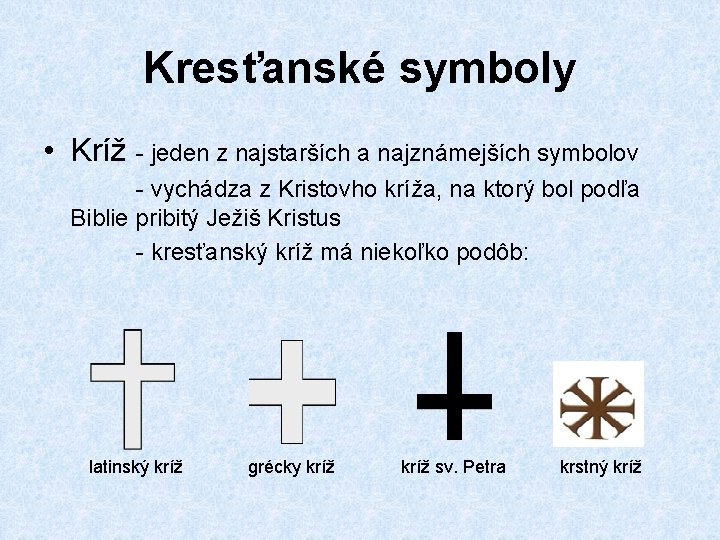 Kresťanské symboly

• Kríž - jeden z najstarších a najznámejších symbolov
- vychádza z Kristovho kríža, na ktorý bol podľa Biblie pribitý Ježiš Kristus
- kresťanský kríž má niekoľko podôb:

latinský kríž

grécky kríž

kríž sv. Petra

krstný kríž